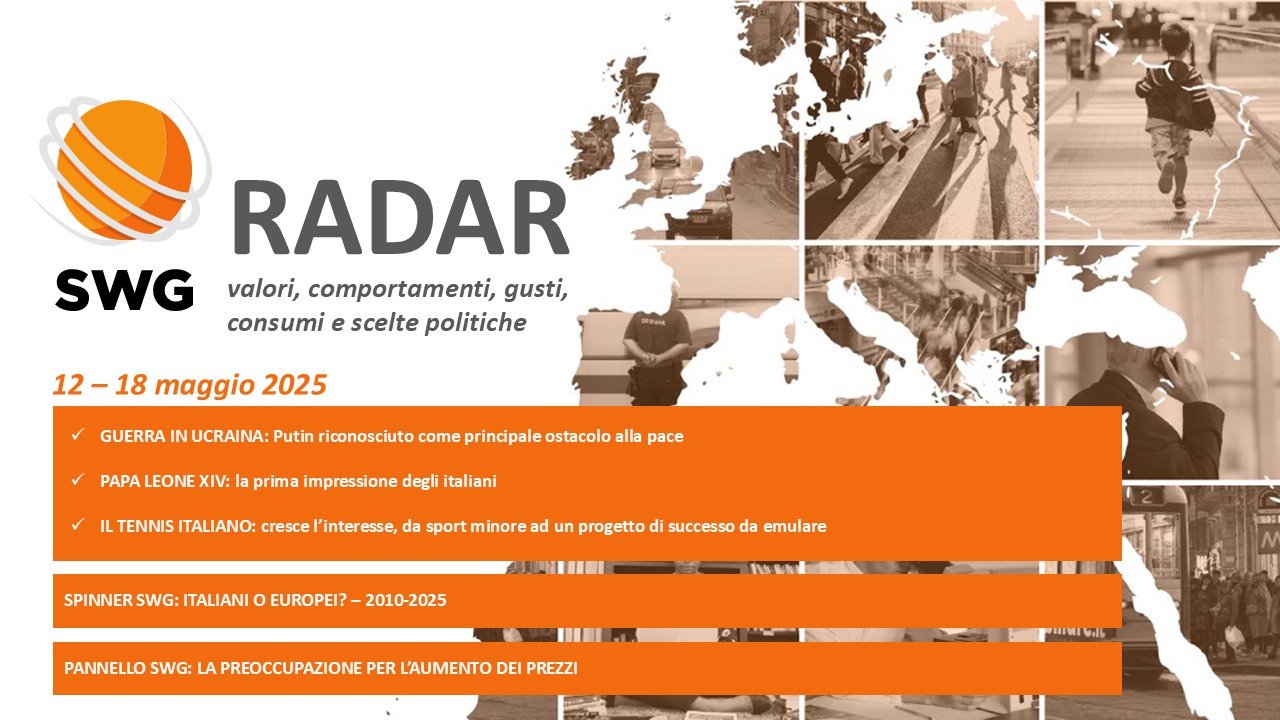 SWG

RADAR

valori, comportamenti, gusti, consumi e scelte politiche

12 – 18 maggio 2025

✓ GUERRA IN UCRAINA: Putin riconosciuto come principale ostacolo alla pace

✓ PAPA LEONE XIV: la prima impressione degli italiani

✓ IL TENNIS ITALIANO: cresce l'interesse, da sport minore ad un progetto di successo da emulare

SPINNER SWG: ITALIANI O EUROPEI? – 2010-2025

PANNELLO SWG: LA PREOCCUPAZIONE PER L'AUMENTO DEI PREZZI